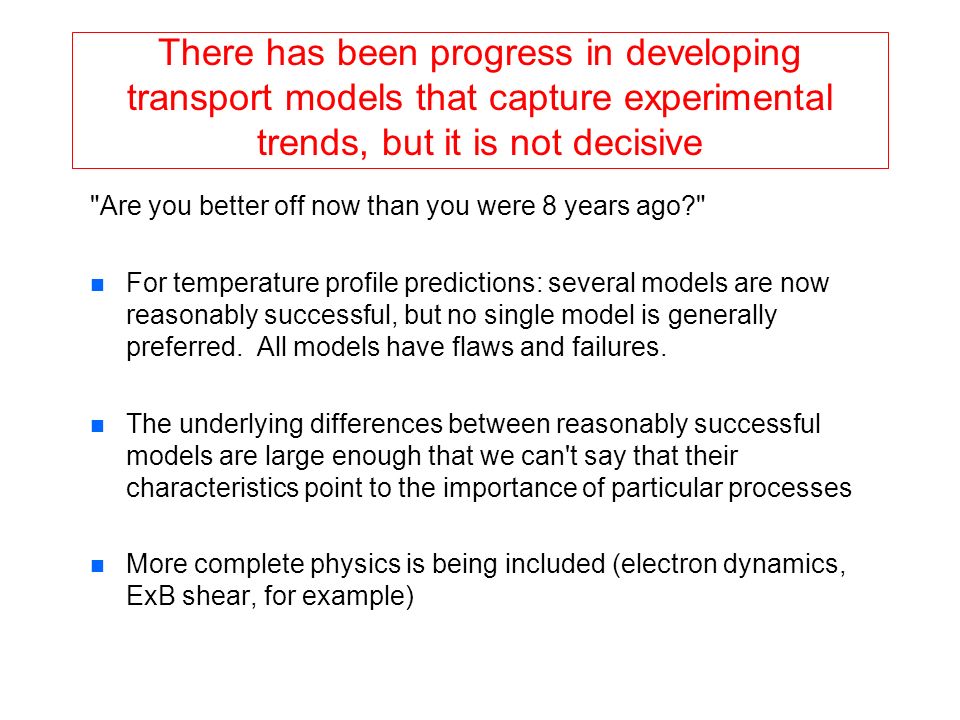 There has been progress in developing transport models that capture experimental trends, but it is not decisive

"Are you better off now than you were 8 years ago?"

For temperature profile predictions: several models are now reasonably successful, but no single model is generally preferred.  All models have flaws and failures.

The underlying differences between reasonably successful models are large enough that we can't say that their characteristics point to the importance of particular processes

More complete physics is being included (electron dynamics, ExB shear, for example)